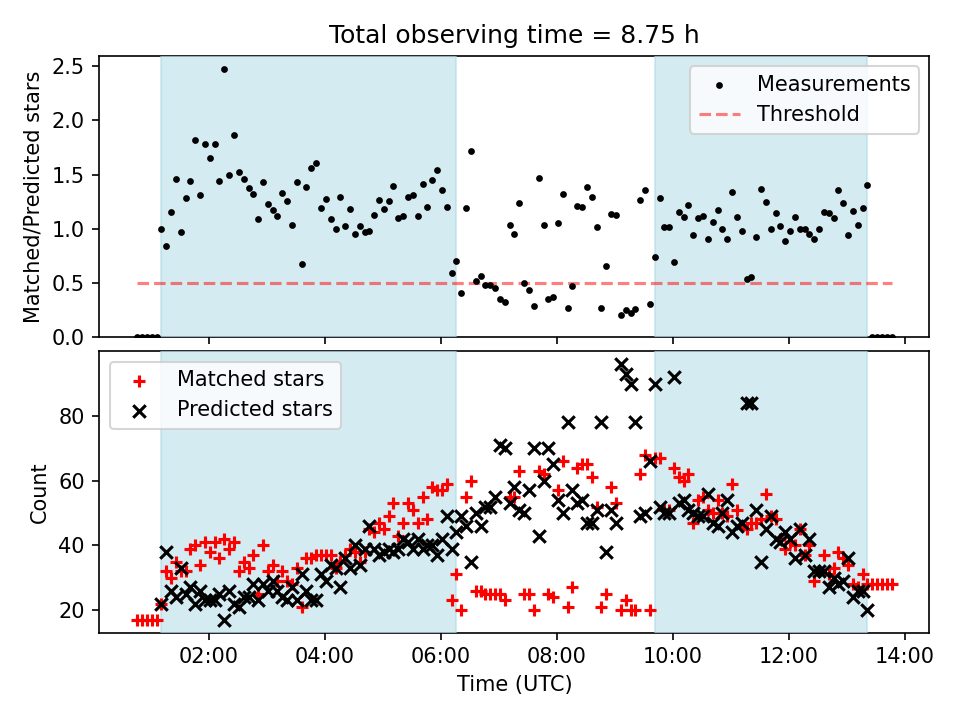 Total observing time = 8.75 h

Matched/Predicted stars

2.5
2.0
1.5
1.0
0.5
0.0

Measurements
Threshold

Count

80
60
40
20

Matched stars
Predicted stars

02:00
04:00
06:00
08:00
10:00
12:00
14:00

Time (UTC)